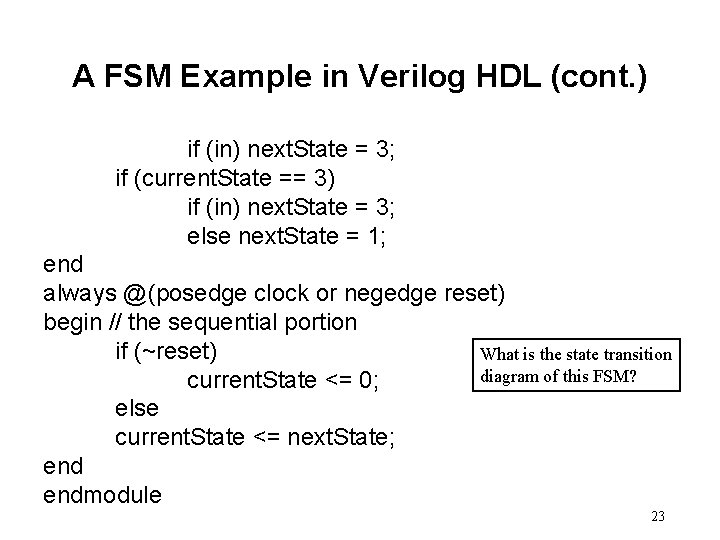 A FSM Example in Verilog HDL (cont.)

if (in) nextState = 3;
if (currentState == 3)
if (in) nextState = 3;
else nextState = 1;
end
always @(posedge clock or negedge reset)
begin // the sequential portion
if (~reset)
currentState <= 0;
else
currentState <= nextState;
end
endmodule

What is the state transition diagram of this FSM?

23